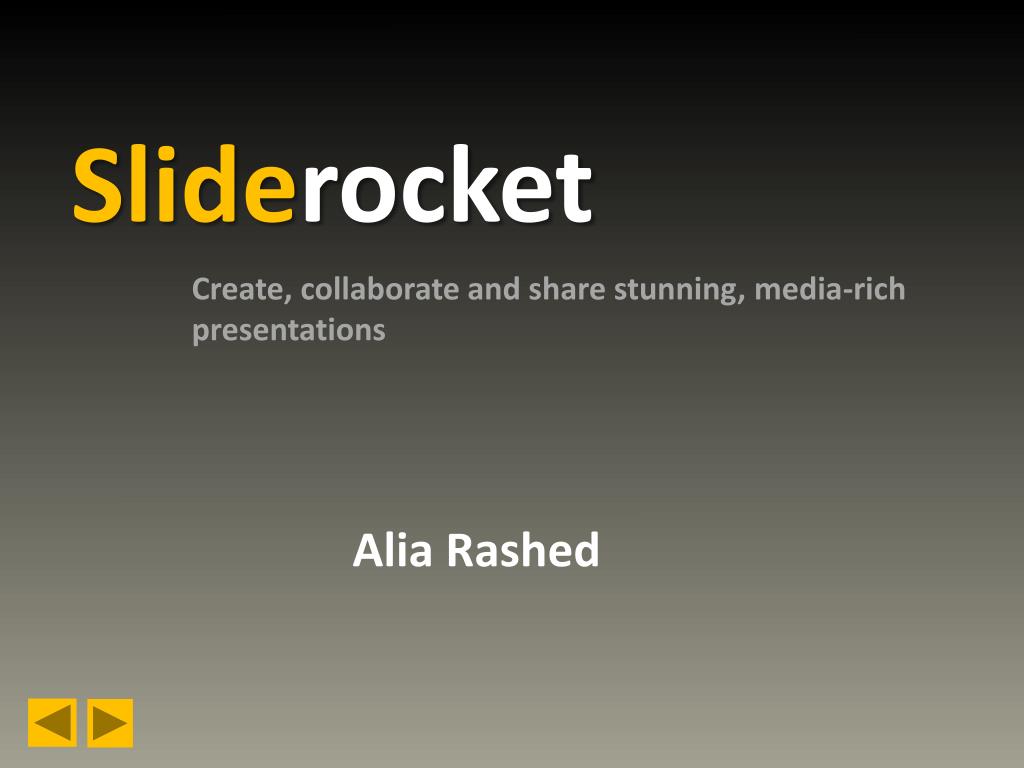 Sliderocket

Create, collaborate and share stunning, media-rich presentations

Alia Rashed